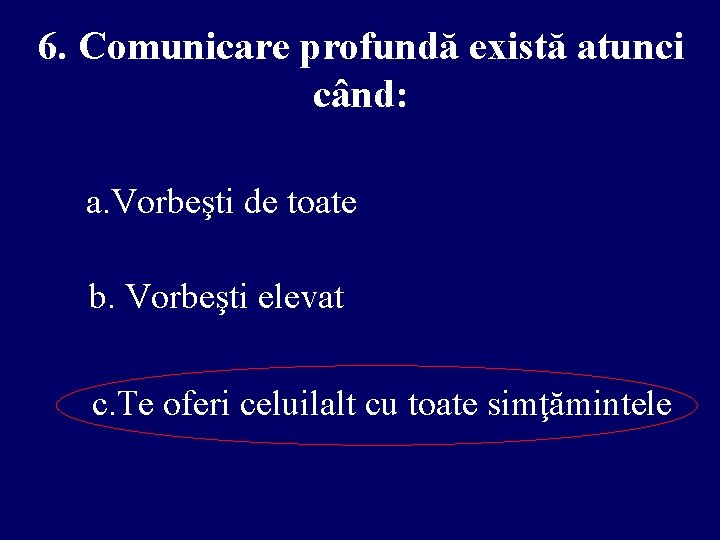 6. Comunicare profundă există atunci când:

a.Vorbeşti de toate

b. Vorbeşti elevat

c.Te oferi celuilalt cu toate simţămintele